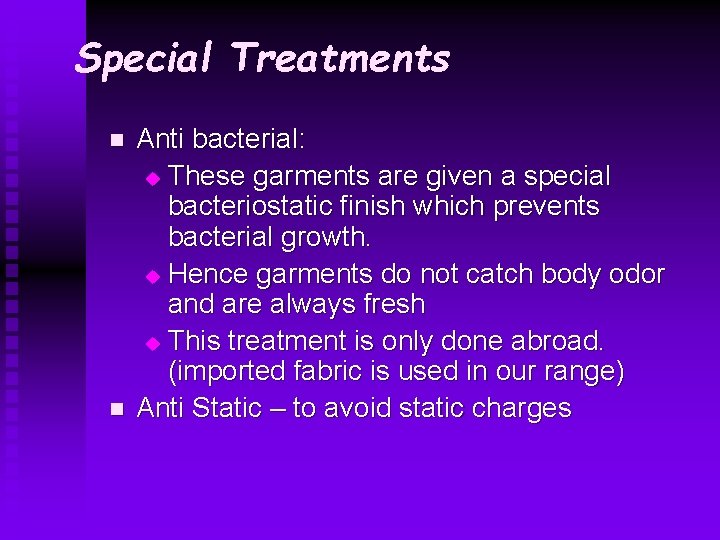 Special Treatments

- Anti bacterial:
  - These garments are given a special bacteriostatic finish which prevents bacterial growth.
  - Hence garments do not catch body odor and are always fresh
  - This treatment is only done abroad. (imported fabric is used in our range)
- Anti Static – to avoid static charges